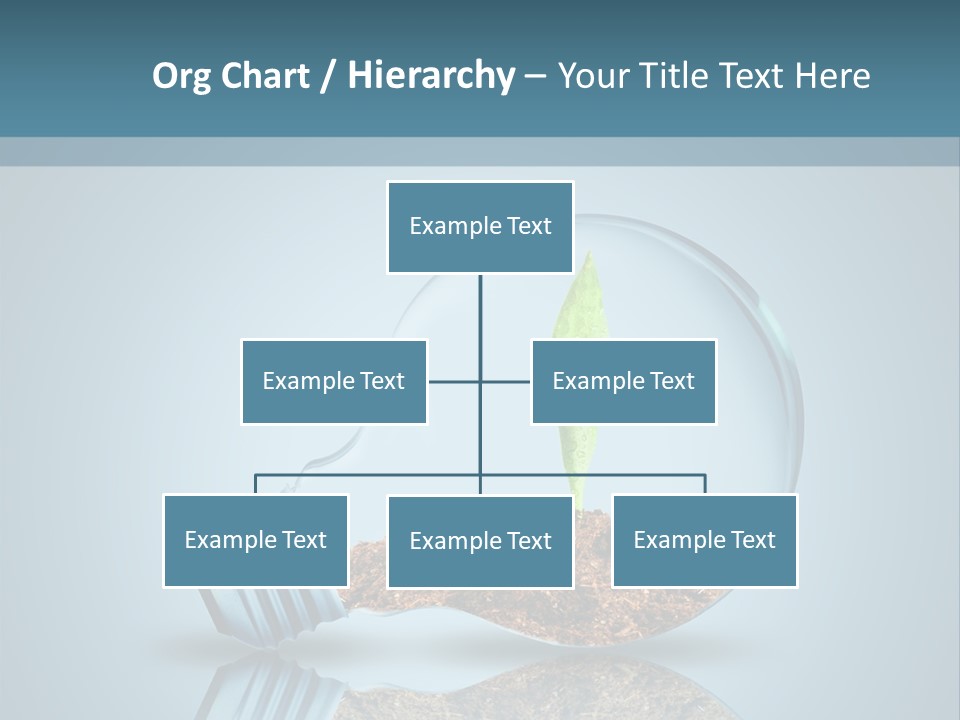 Org Chart / Hierarchy – Your Title Text Here

Example Text

Example Text

Example Text

Example Text

Example Text

Example Text